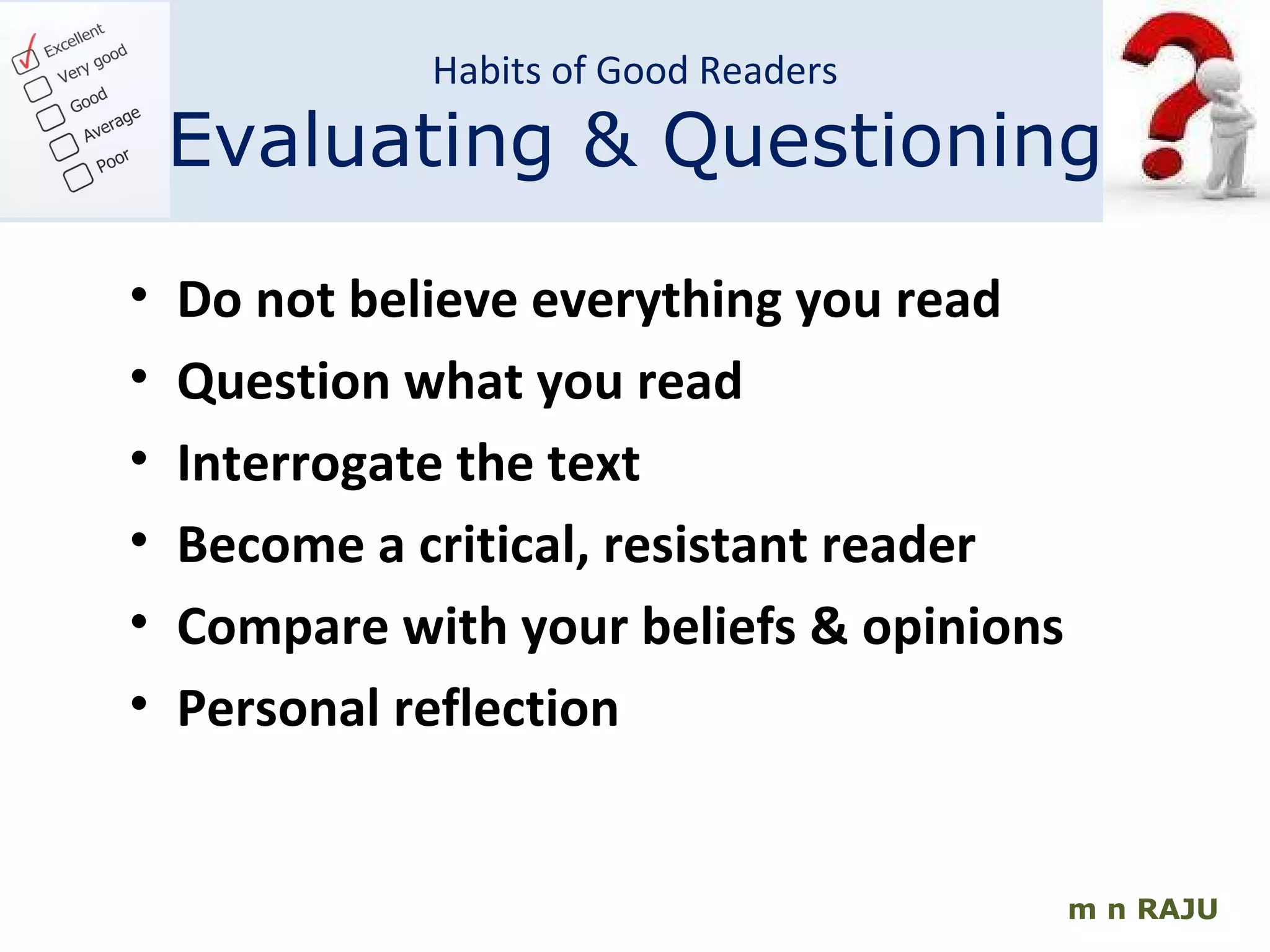 Excellent
Very good
Good
Average
Poor

Habits of Good Readers
Evaluating & Questioning

• Do not believe everything you read
• Question what you read
• Interrogate the text
• Become a critical, resistant reader
• Compare with your beliefs & opinions
• Personal reflection

m n RAJU